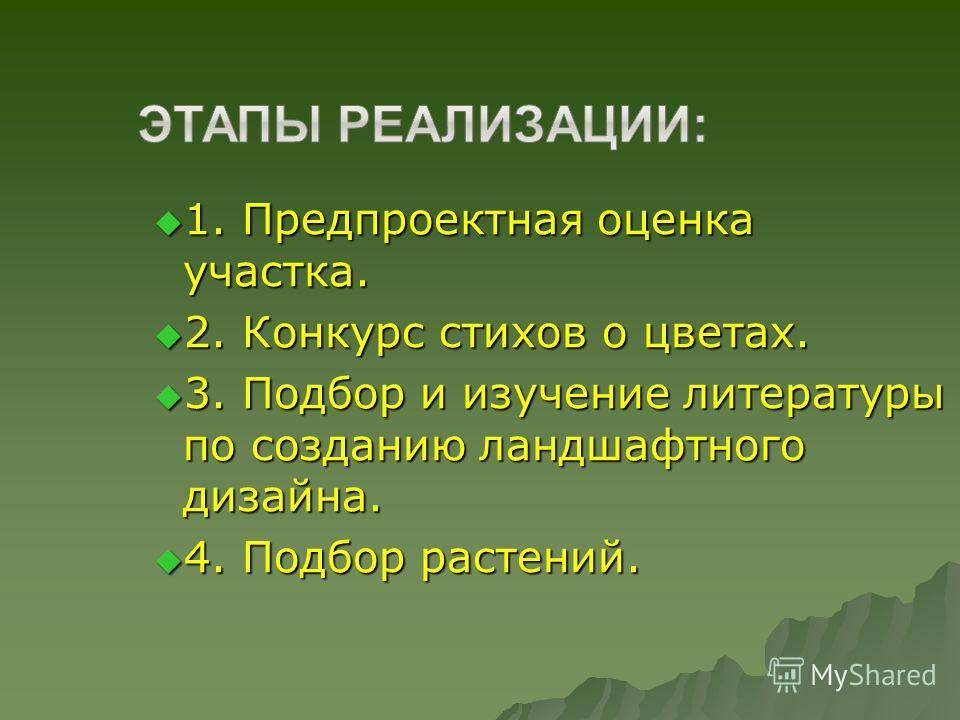 ЭТАПЫ РЕАЛИЗАЦИИ:

1. Предпроектная оценка участка.

2. Конкурс стихов о цветах.

3. Подбор и изучение литературы по созданию ландшафтного дизайна.

4. Подбор растений.

MyShared